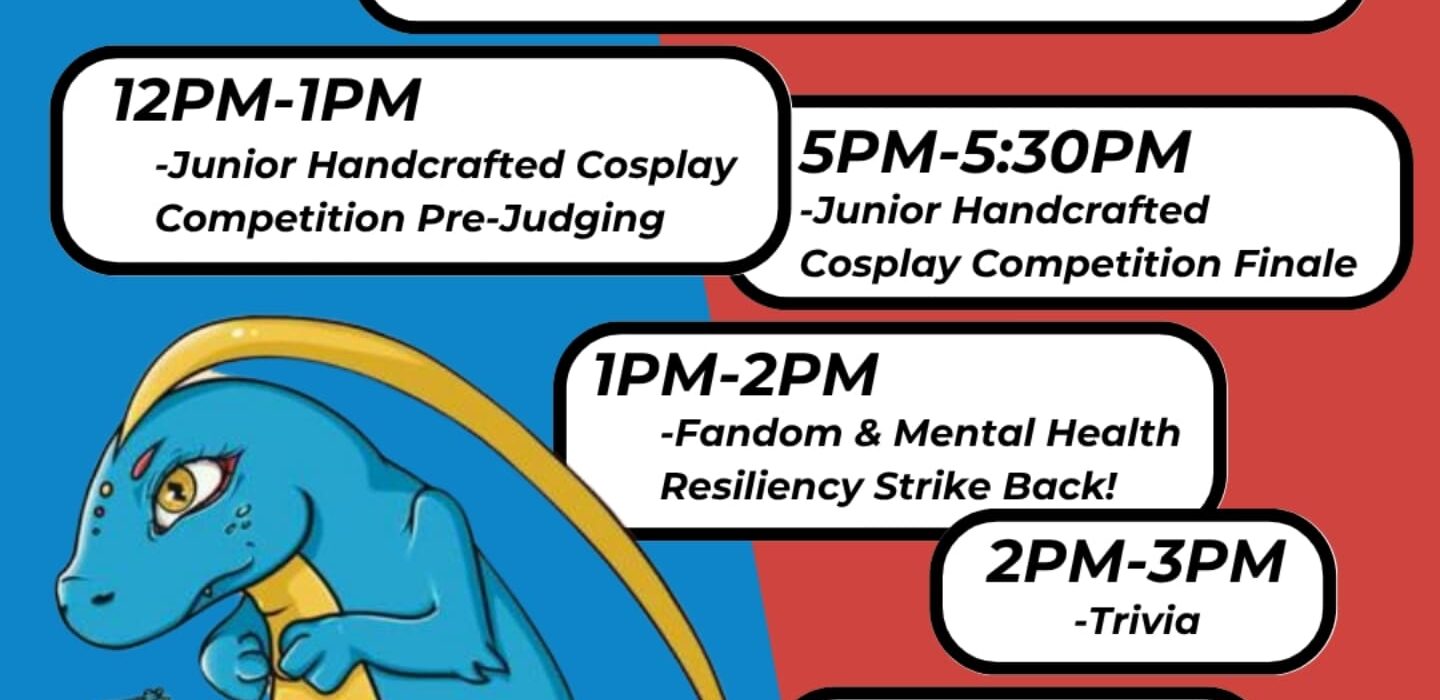 12PM-1PM
-Junior Handcrafted Cosplay Competition Pre-Judging

5PM-5:30PM
-Junior Handcrafted Cosplay Competition Finale

1PM-2PM
-Fandom & Mental Health Resiliency Strike Back!

2PM-3PM
-Trivia